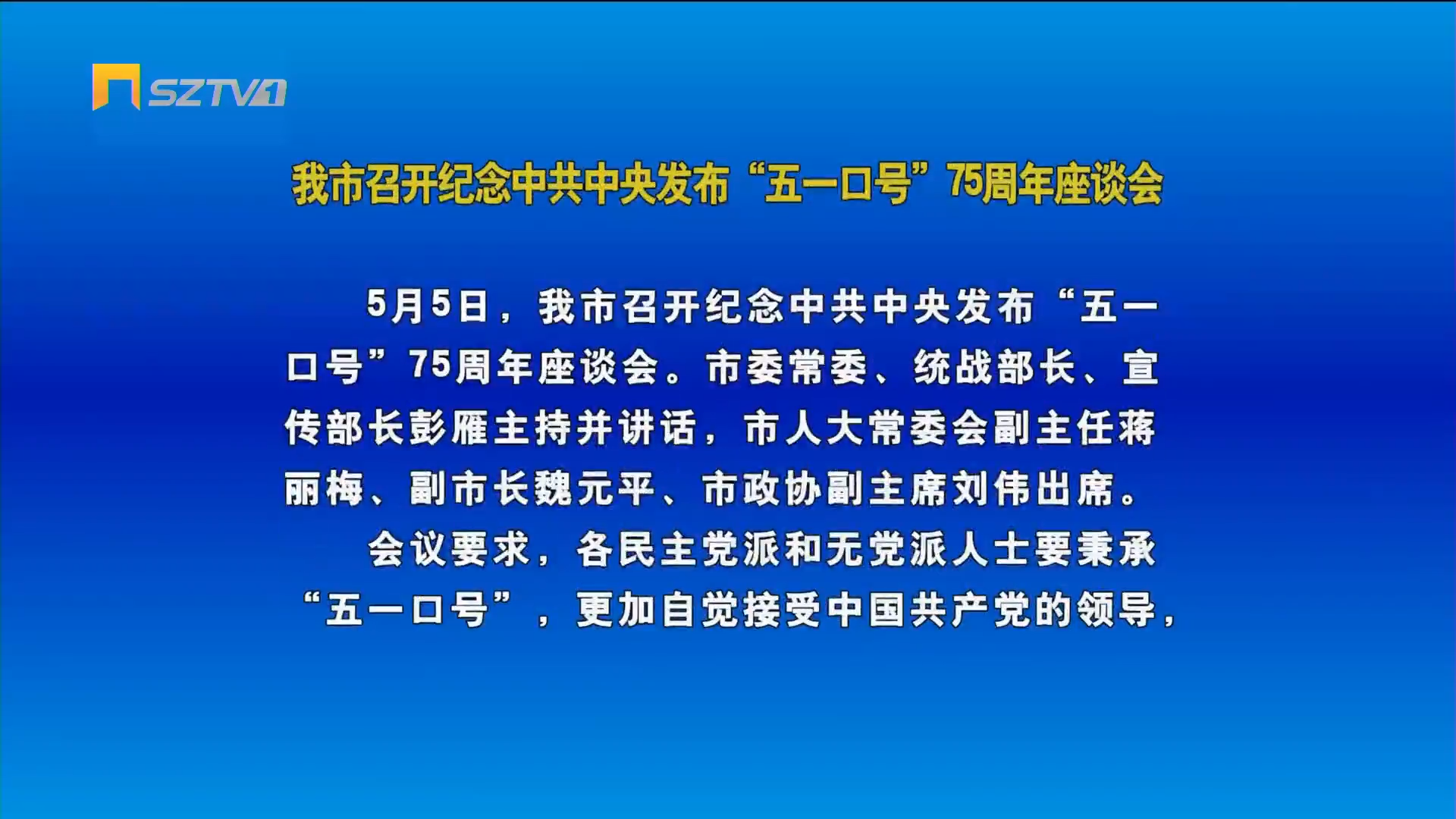 SZTV1

我市召开纪念中共中央发布“五一口号”75周年座谈会

5月5日，我市召开纪念中共中央发布“五一口号”75周年座谈会。市委常委、统战部长、宣传部长彭雁主持并讲话，市人大常委会副主任蒋丽梅、副市长魏元平、市政协副主席刘伟出席。

会议要求，各民主党派和无党派人士要秉承“五一口号”，更加自觉接受中国共产党的领导，